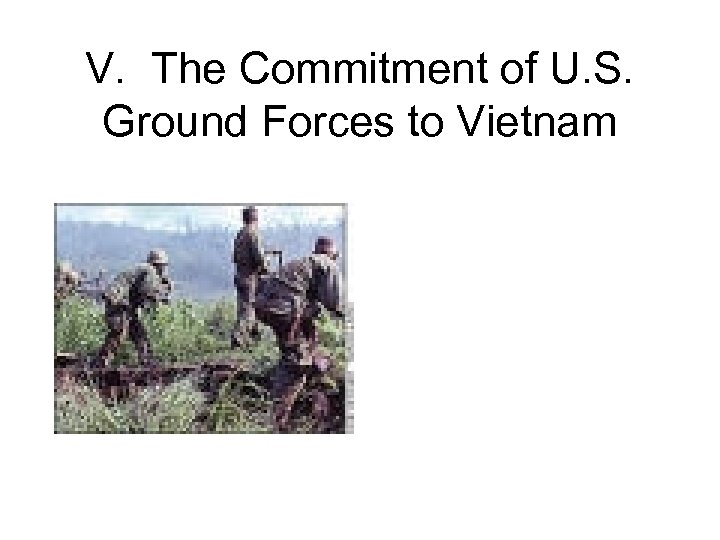 V. The Commitment of U.S. Ground Forces to Vietnam